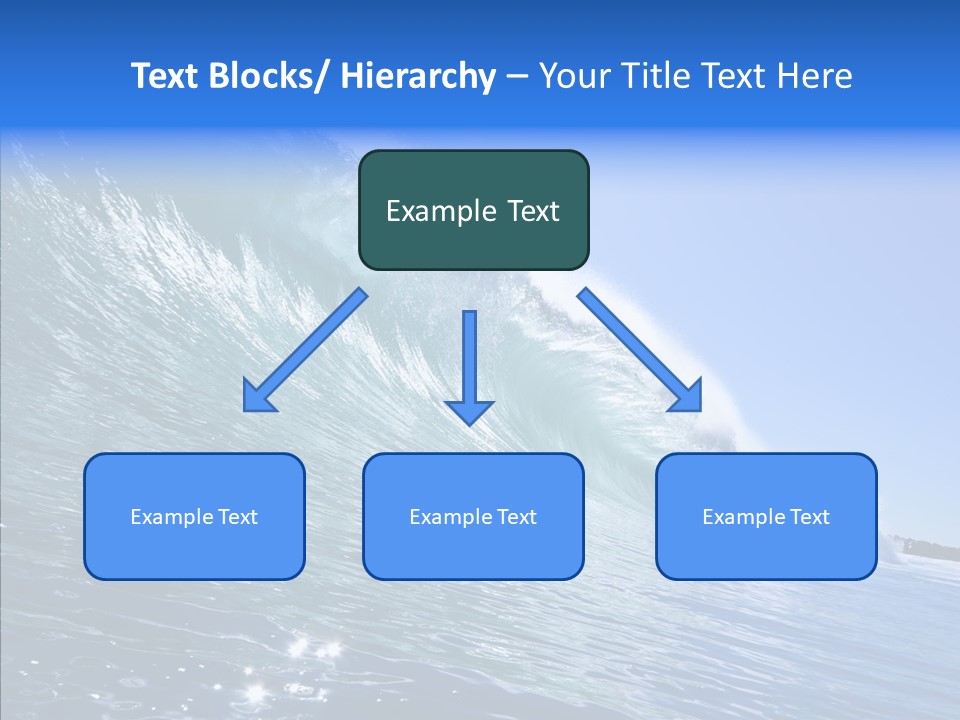 Text Blocks/ Hierarchy – Your Title Text Here

Example Text

Example Text

Example Text

Example Text